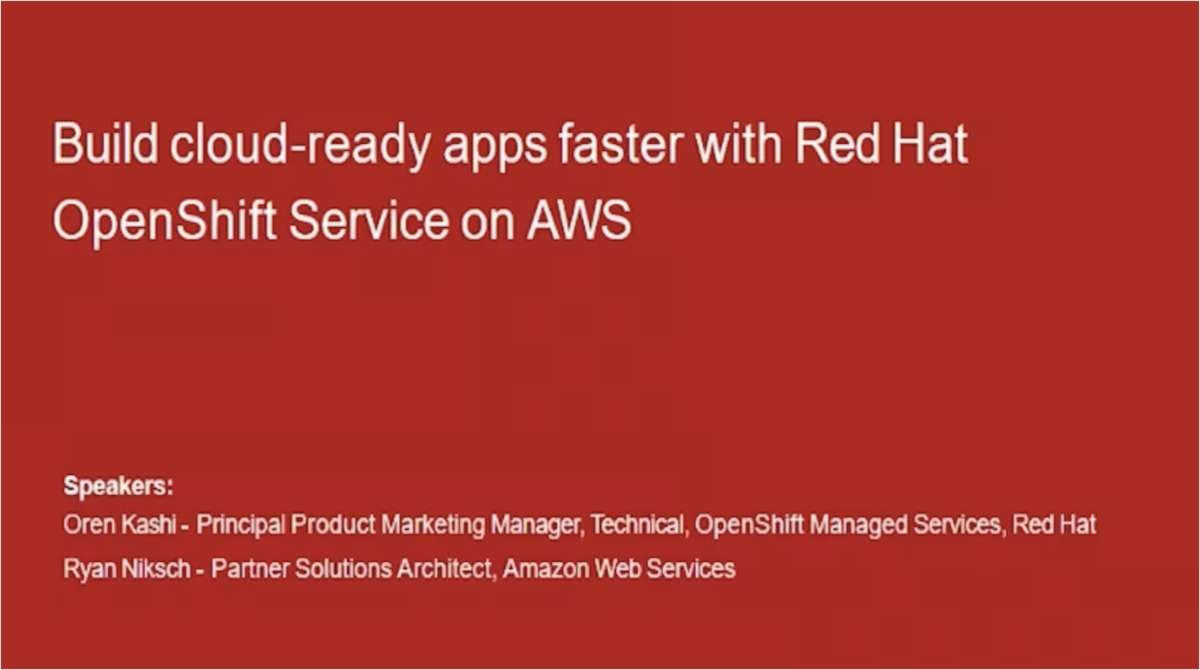 Build cloud-ready apps faster with Red Hat OpenShift Service on AWS

Speakers:
Oren Kashi - Principal Product Marketing Manager, Technical, OpenShift Managed Services, Red Hat
Ryan Niksch - Partner Solutions Architect, Amazon Web Services